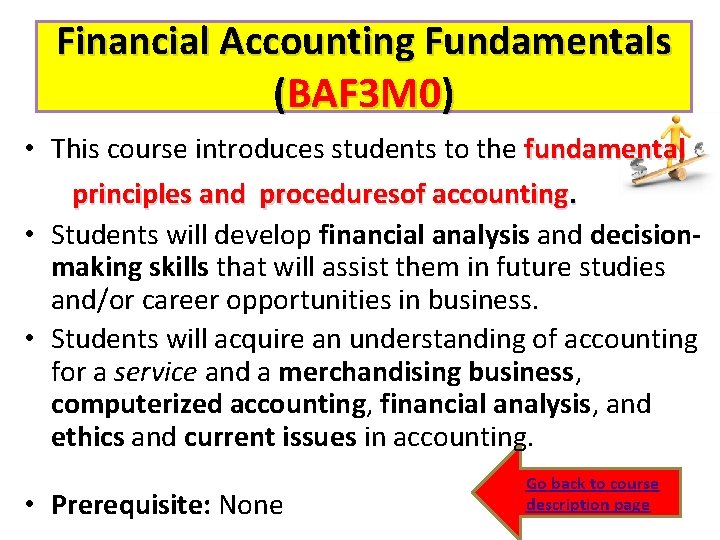 Financial Accounting Fundamentals (BAF3M0)

• This course introduces students to the fundamental principles and proceduresof accounting.

• Students will develop financial analysis and decision-making skills that will assist them in future studies and/or career opportunities in business.

• Students will acquire an understanding of accounting for a service and a merchandising business, computerized accounting, financial analysis, and ethics and current issues in accounting.

• Prerequisite: None

Go back to course description page